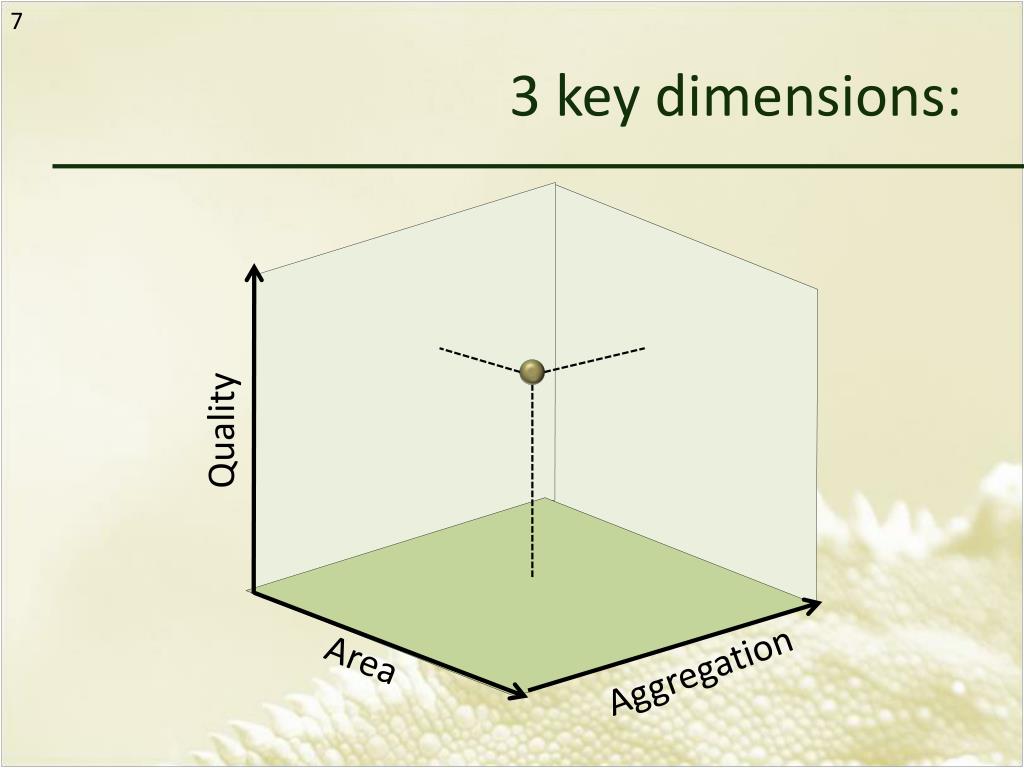 7

3 key dimensions:

Quality

Area

Aggregation